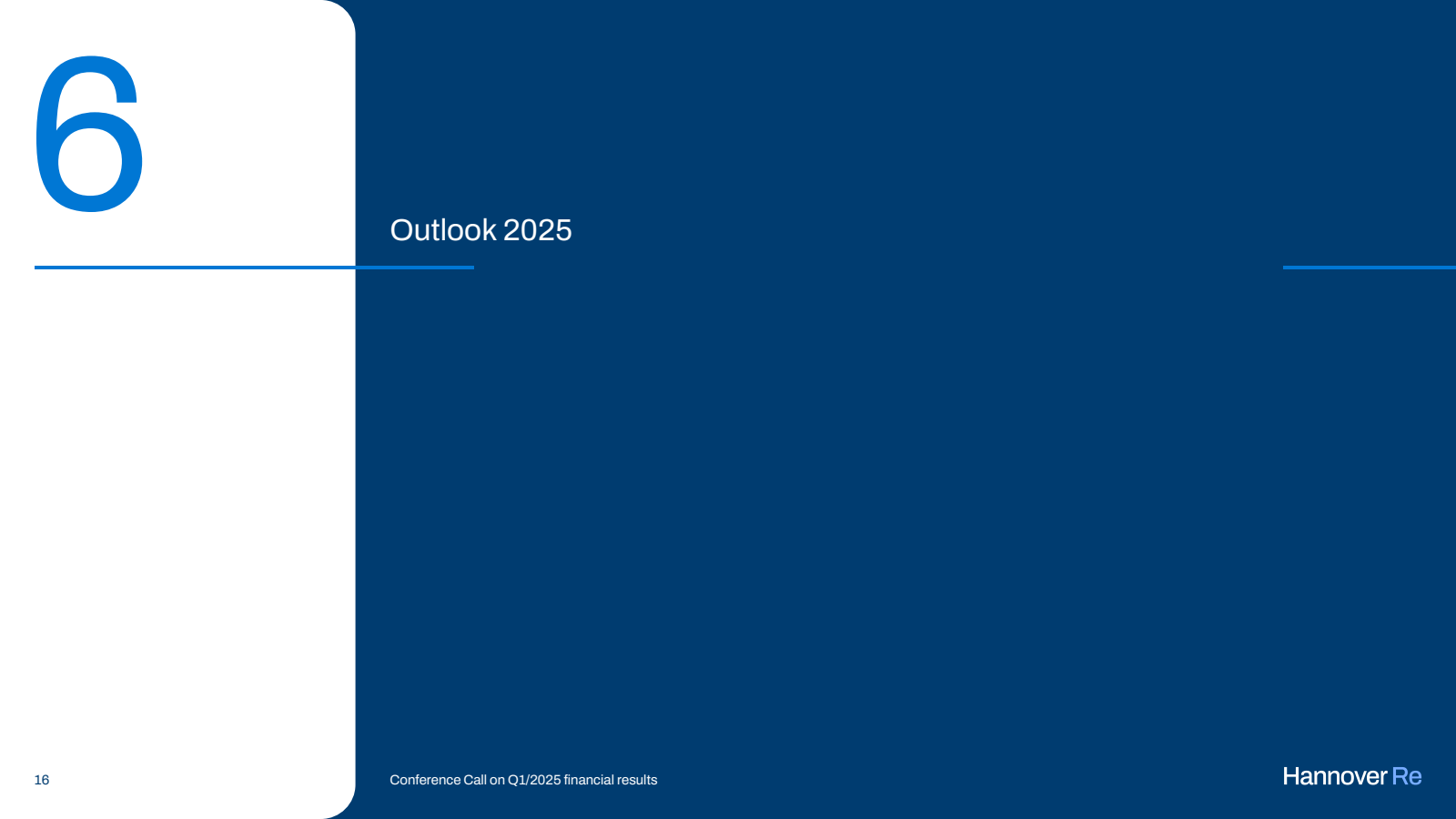 6

Outlook 2025

16

Conference Call on Q1/2025 financial results

Hannover Re